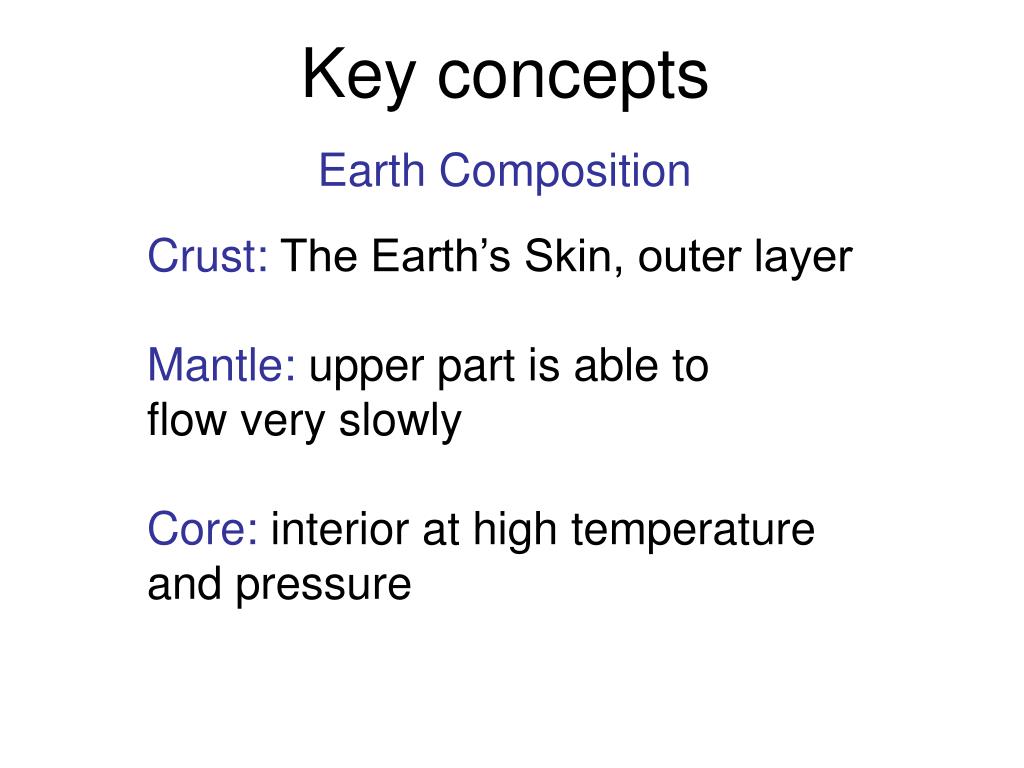 Key concepts

Earth Composition

Crust: The Earth’s Skin, outer layer

Mantle: upper part is able to flow very slowly

Core: interior at high temperature and pressure